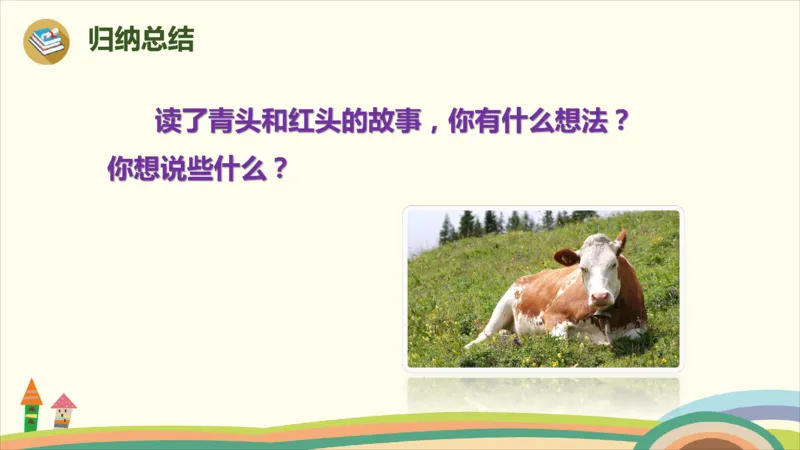 归纳总结

读了青头和红头的故事，你有什么想法？你想说些什么？